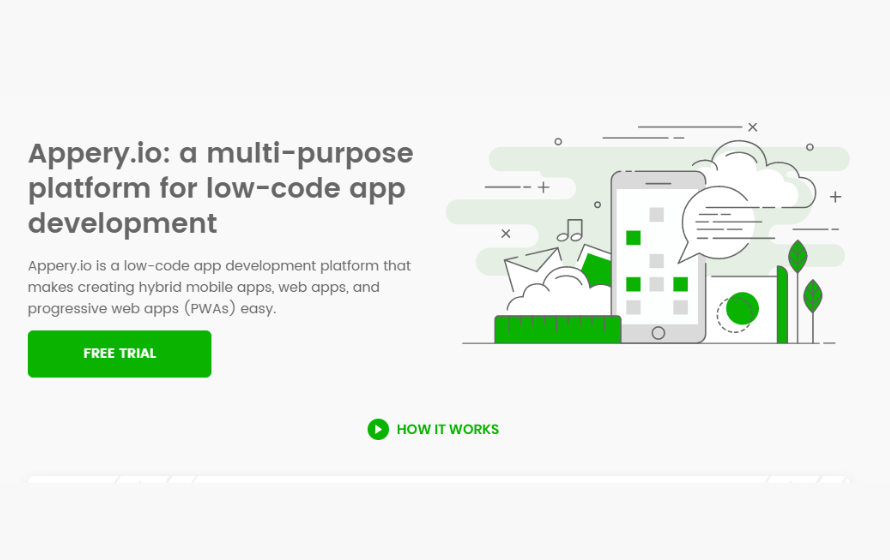 Appery.io: a multi-purpose platform for low-code app development

Appery.io is a low-code app development platform that makes creating hybrid mobile apps, web apps, and progressive web apps (PWAs) easy.

FREE TRIAL

HOW IT WORKS